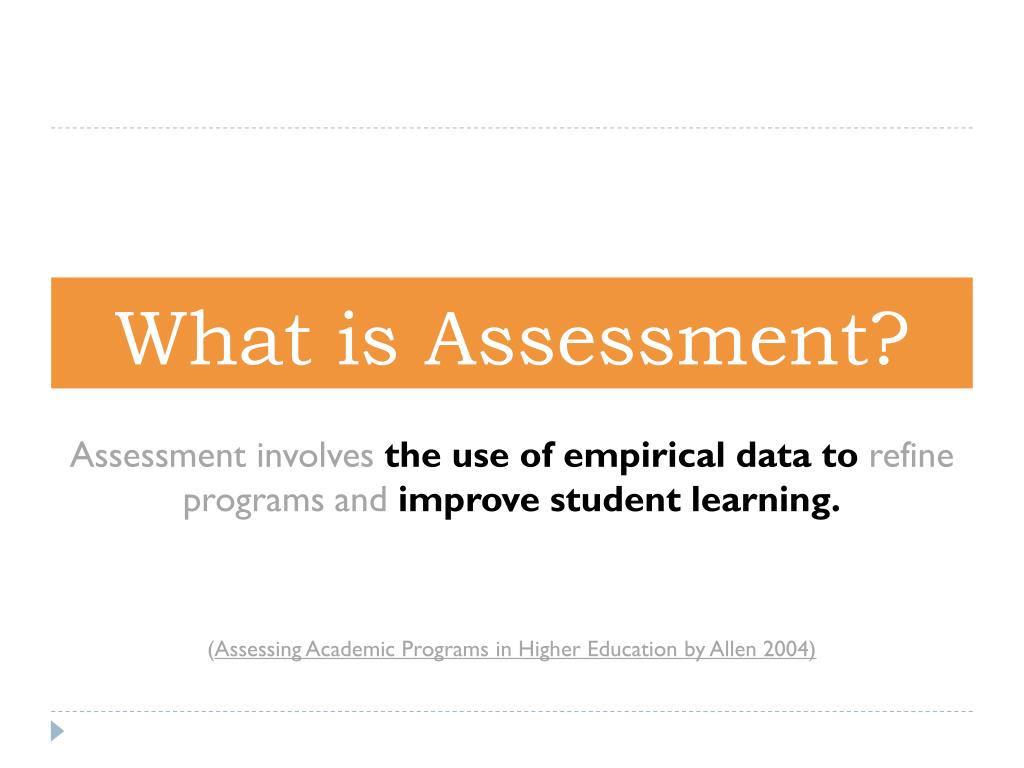 What is Assessment?

Assessment involves the use of empirical data to refine programs and improve student learning.

(Assessing Academic Programs in Higher Education by Allen 2004)